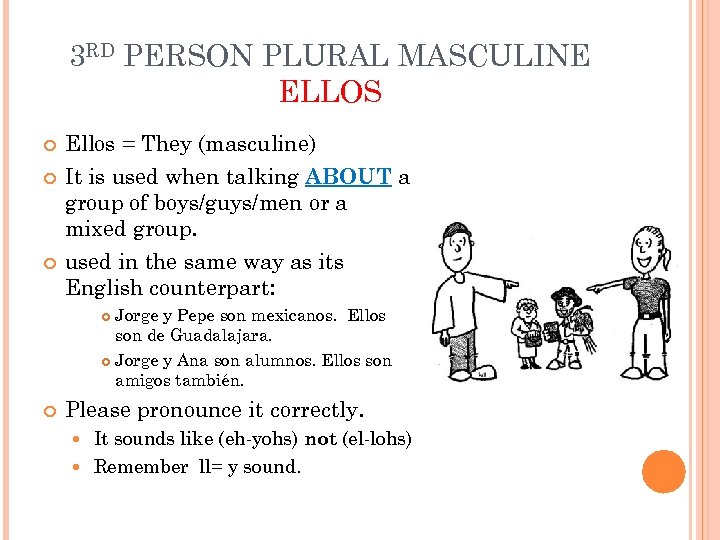 3RD PERSON PLURAL MASCULINE
ELLOS

Ellos = They (masculine)

It is used when talking ABOUT a group of boys/guys/men or a mixed group.

used in the same way as its English counterpart:

Jorge y Pepe son mexicanos. Ellos son de Guadalajara.

Jorge y Ana son alumnos. Ellos son amigos también.

Please pronounce it correctly.

It sounds like (eh-yohs) not (el-lohs)

Remember ll= y sound.